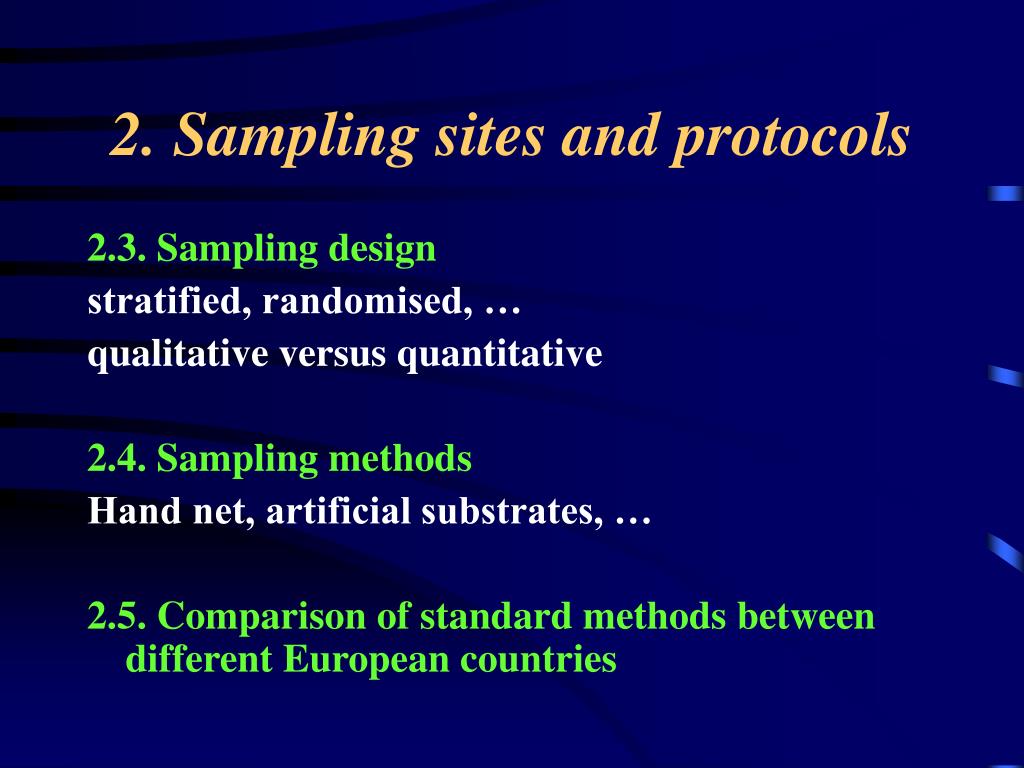 2. Sampling sites and protocols

2.3. Sampling design
stratified, randomised, …
qualitative versus quantitative

2.4. Sampling methods
Hand net, artificial substrates, …

2.5. Comparison of standard methods between different European countries